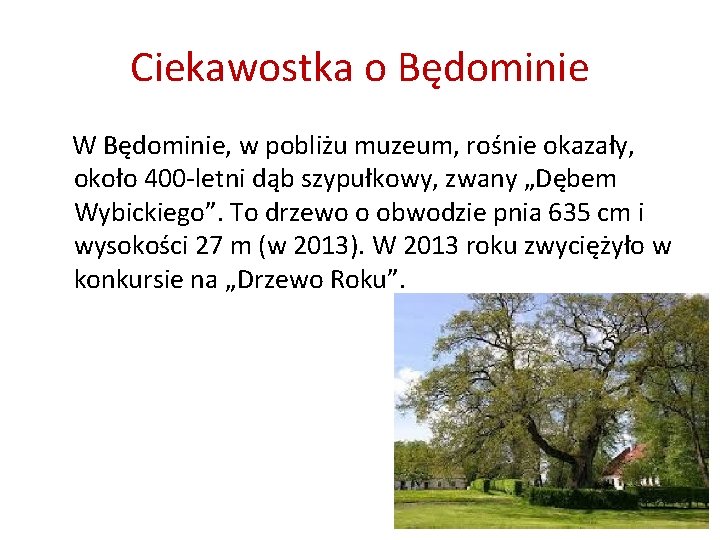 Ciekawostka o Będominie

W Będominie, w pobliżu muzeum, rośnie okazały, około 400-letni dąb szypułkowy, zwany „Dębem Wybickiego”. To drzewo o obwodzie pnia 635 cm i wysokości 27 m (w 2013). W 2013 roku zwyciężyło w konkursie na „Drzewo Roku”.